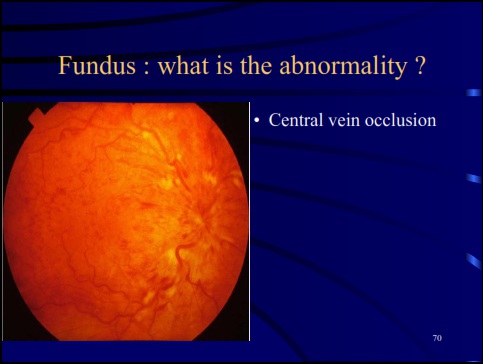 Fundus : what is the abnormality ?

• Central vein occlusion

70